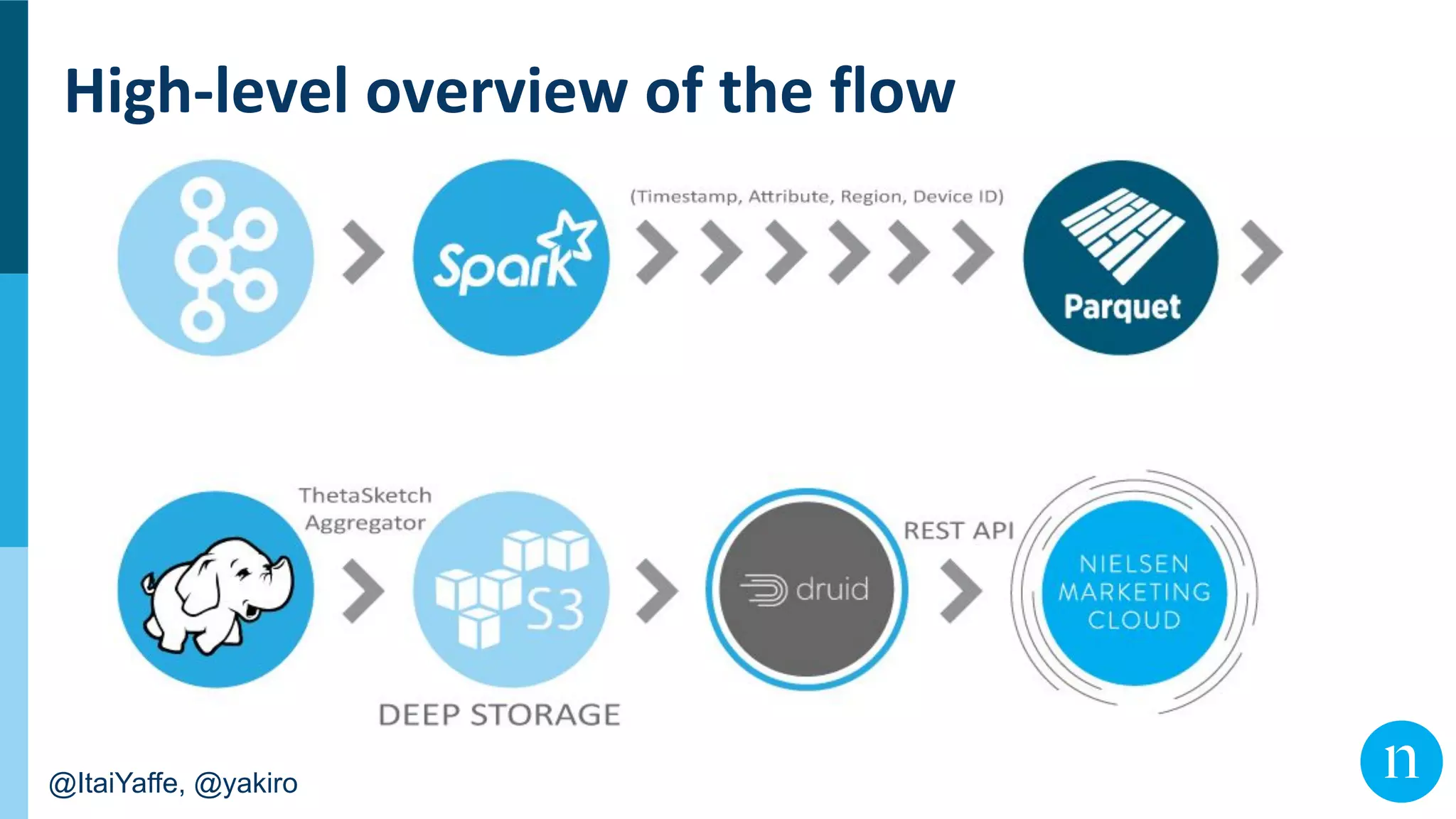 High-level overview of the flow

Spark

(Timestamp, Attribute, Region, Device ID)

Parquet

ThetaSketch Aggregator

S3

DEEP STORAGE

druid

REST API

NIELSEN MARKETING CLOUD

@ItaiYaffe, @yakiro

n